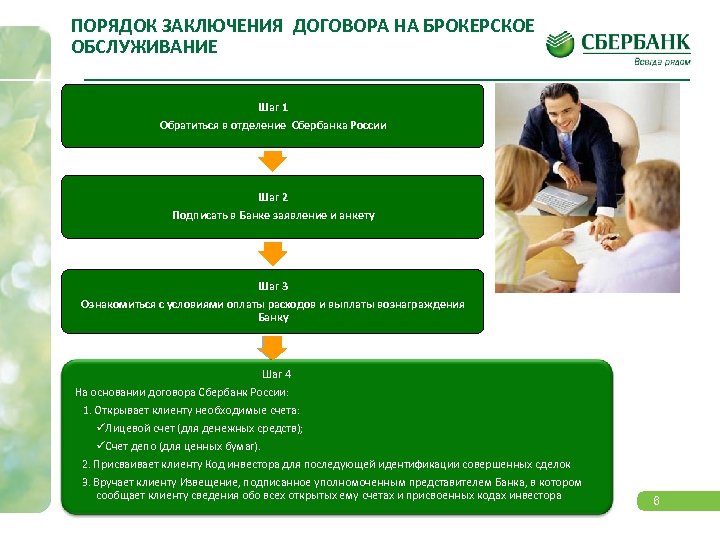 ПОРЯДОК ЗАКЛЮЧЕНИЯ ДОГОВОРА НА БРОКЕРСКОЕ ОБСЛУЖИВАНИЕ

СБЕРБАНК
Всегда рядом

Шаг 1
Обратиться в отделение Сбербанка России

Шаг 2
Подписать в Банке заявление и анкету

Шаг 3
Ознакомиться с условиями оплаты расходов и выплаты вознаграждения Банку

Шаг 4
На основании договора Сбербанк России:
1. Открывает клиенту необходимые счета:
✓Лицевой счет (для денежных средств);
✓Счет депо (для ценных бумаг).
2. Присваивает клиенту Код инвестора для последующей идентификации совершенных сделок
3. Вручает клиенту Извещение, подписанное уполномоченным представителем Банка, в котором сообщает клиенту сведения обо всех открытых ему счетах и присвоенных кодах инвестора

6